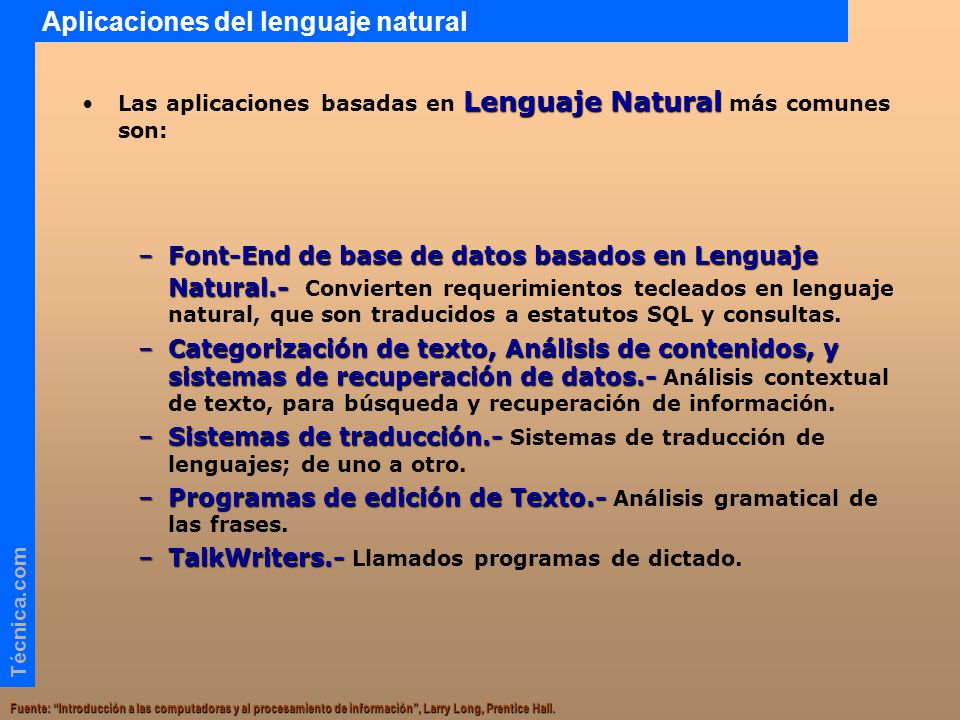 Aplicaciones del lenguaje natural

• Las aplicaciones basadas en Lenguaje Natural más comunes son:

– Font-End de base de datos basados en Lenguaje Natural.- Convierten requerimientos tecleados en lenguaje natural, que son traducidos a estatutos SQL y consultas.
– Categorización de texto, Análisis de contenidos, y sistemas de recuperación de datos.- Análisis contextual de texto, para búsqueda y recuperación de información.
– Sistemas de traducción.- Sistemas de traducción de lenguajes; de uno a otro.
– Programas de edición de Texto.- Análisis gramatical de las frases.
– TalkWriters.- Llamados programas de dictado.

Técnica.com

Fuente: "Introducción a las computadoras y al procesamiento de información", Larry Long, Prentice Hall.